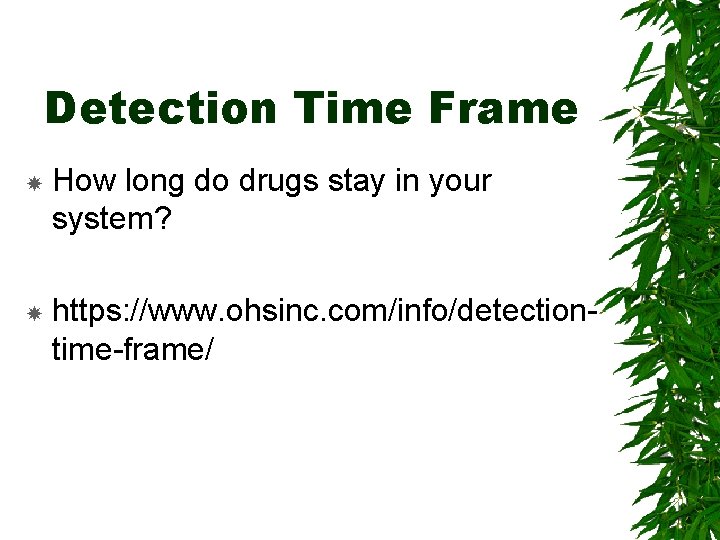 Detection Time Frame

How long do drugs stay in your system?

https://www.ohsinc.com/info/detection-time-frame/